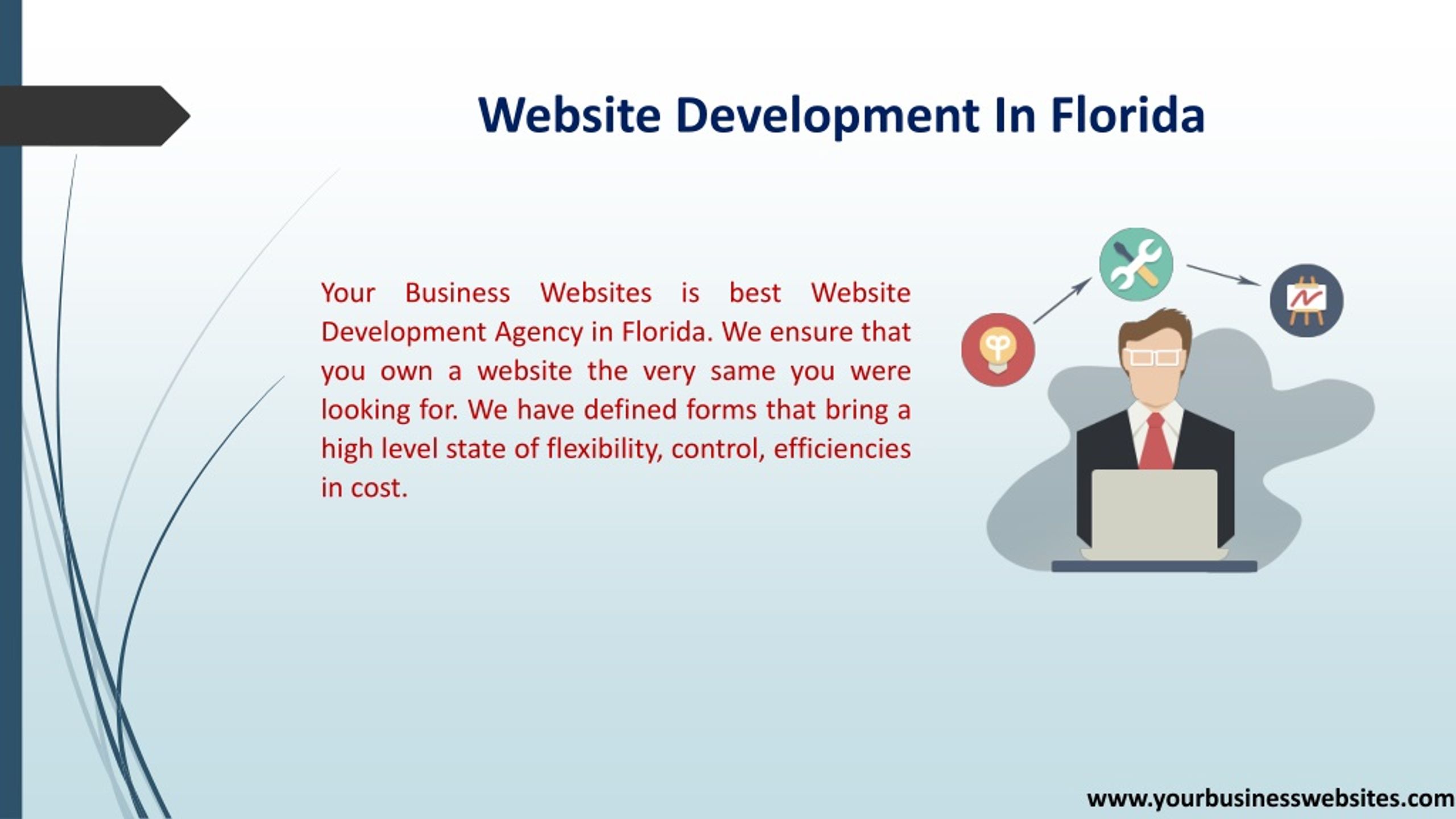 Website Development In Florida

Your Business Websites is best Website Development Agency in Florida. We ensure that you own a website the very same you were looking for. We have defined forms that bring a high level state of flexibility, control, efficiencies in cost.

www.yourbusinesswebsites.com